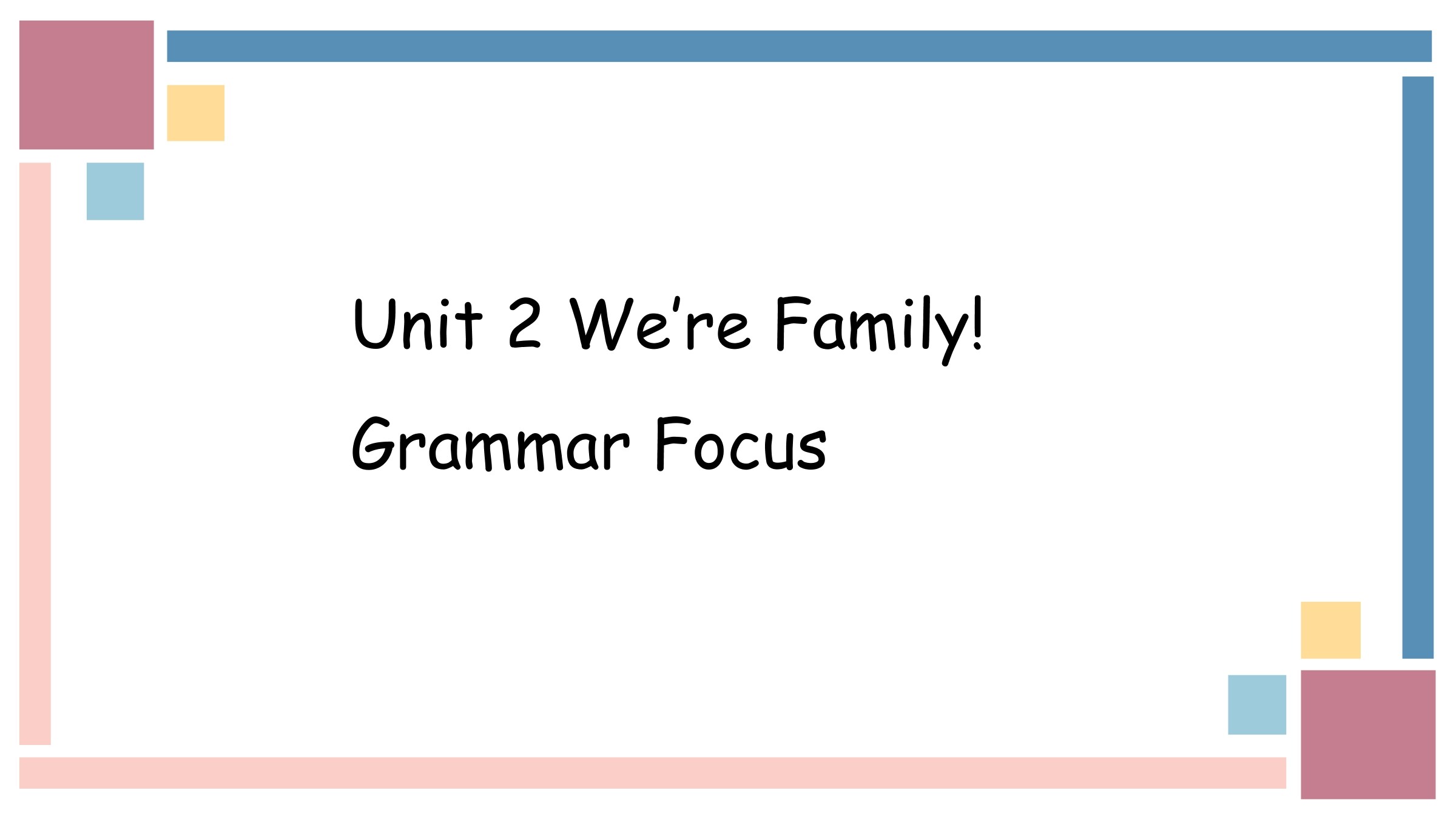 Unit 2 We're Family!

Grammar Focus